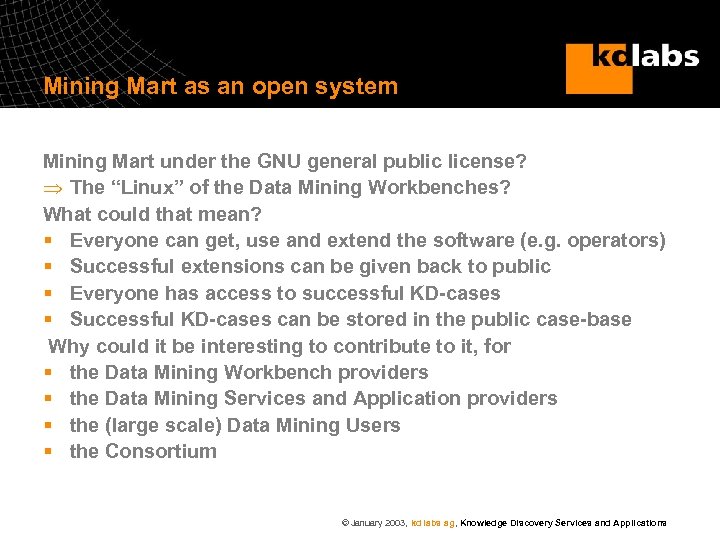 kdlabs

Mining Mart as an open system

Mining Mart under the GNU general public license?
$\Rightarrow$ The “Linux” of the Data Mining Workbenches?
What could that mean?
▪ Everyone can get, use and extend the software (e.g. operators)
▪ Successful extensions can be given back to public
▪ Everyone has access to successful KD-cases
▪ Successful KD-cases can be stored in the public case-base
Why could it be interesting to contribute to it, for
▪ the Data Mining Workbench providers
▪ the Data Mining Services and Application providers
▪ the (large scale) Data Mining Users
▪ the Consortium

© January 2003, kd labs ag, Knowledge Discovery Services and Applications